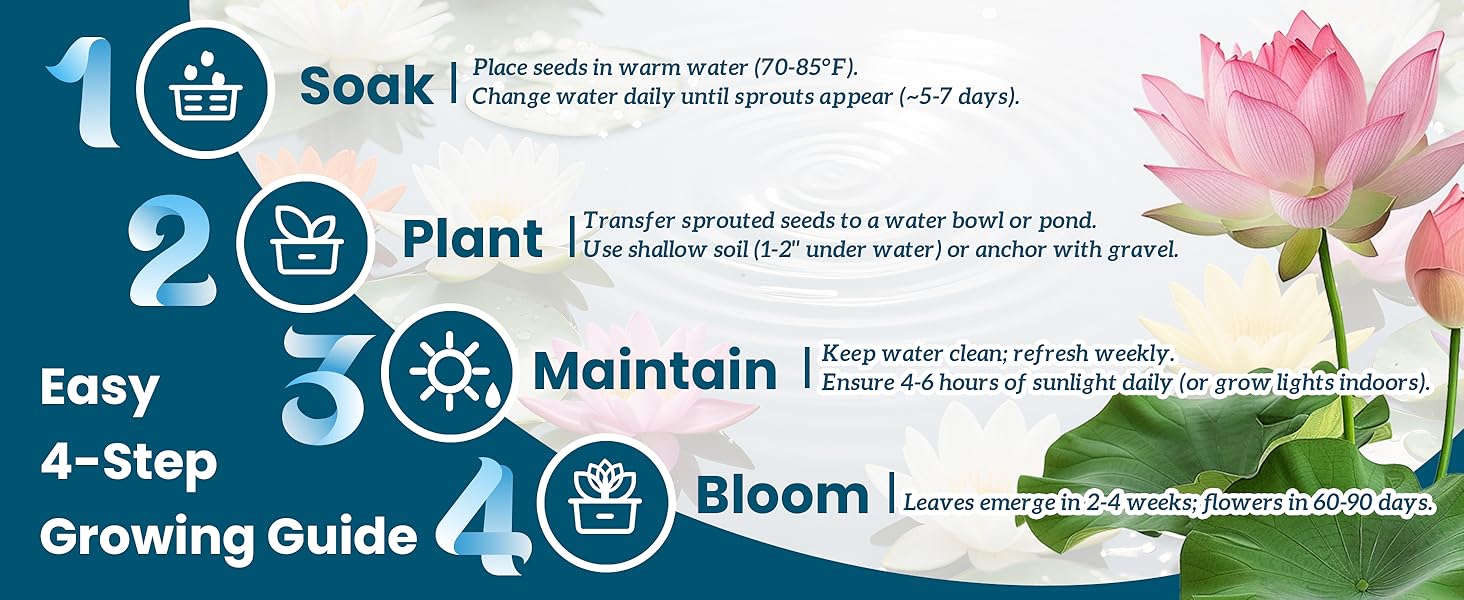 1 Soak | Place seeds in warm water (70-85°F).
Change water daily until sprouts appear (~5-7 days).

2 Plant | Transfer sprouted seeds to a water bowl or pond.
Use shallow soil (1-2" under water) or anchor with gravel.

3 Maintain | Keep water clean; refresh weekly.
Ensure 4-6 hours of sunlight daily (or grow lights indoors).

4 Bloom | Leaves emerge in 2-4 weeks; flowers in 60-90 days.

Easy
4-Step
Growing Guide